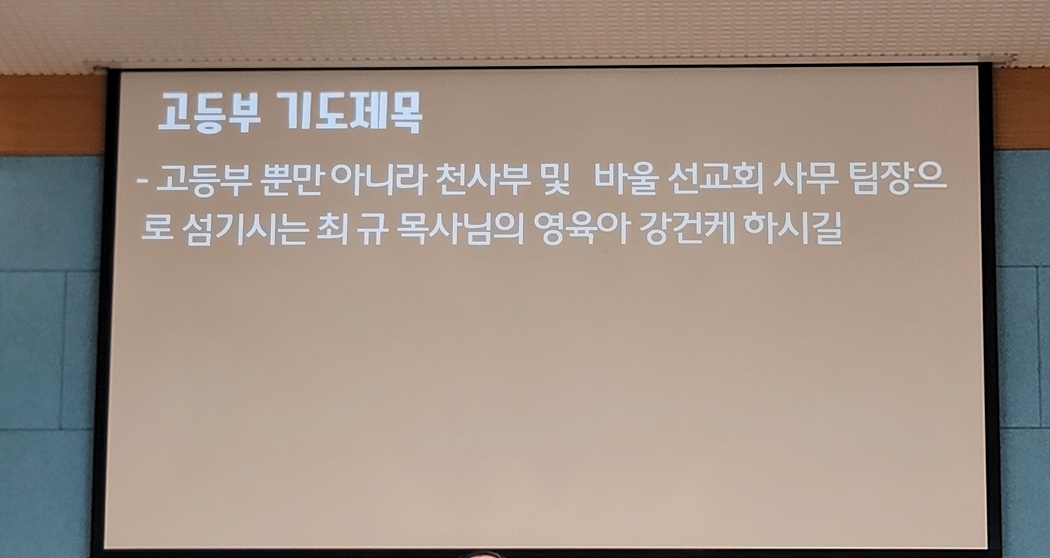 고등부 기도제목

- 고등부 뿐만 아니라 천사부 및 바울 선교회 사무 팀장으로 섬기시는 최 규 목사님의 영육아 강건케 하시길